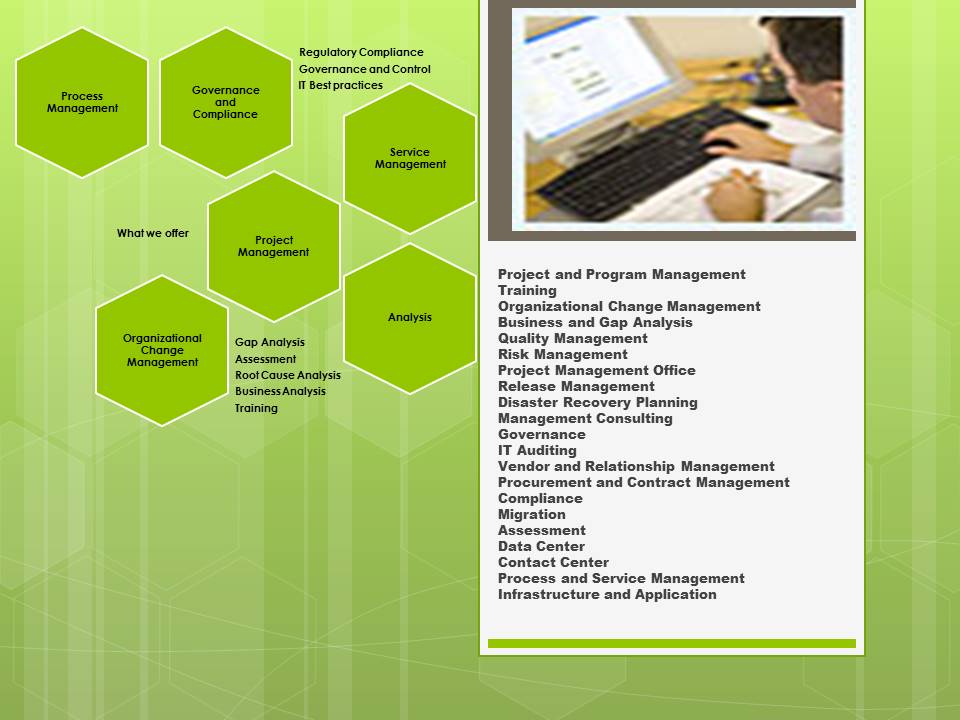 Process Management

Governance and Compliance

Regulatory Compliance
Governance and Control
IT Best practices

Service Management

What we offer

Project Management

Analysis

Organizational Change Management

Gap Analysis
Assessment
Root Cause Analysis
Business Analysis
Training

Project and Program Management
Training
Organizational Change Management
Business and Gap Analysis
Quality Management
Risk Management
Project Management Office
Release Management
Disaster Recovery Planning
Management Consulting
Governance
IT Auditing
Vendor and Relationship Management
Procurement and Contract Management
Compliance
Migration
Assessment
Data Center
Contact Center
Process and Service Management
Infrastructure and Application